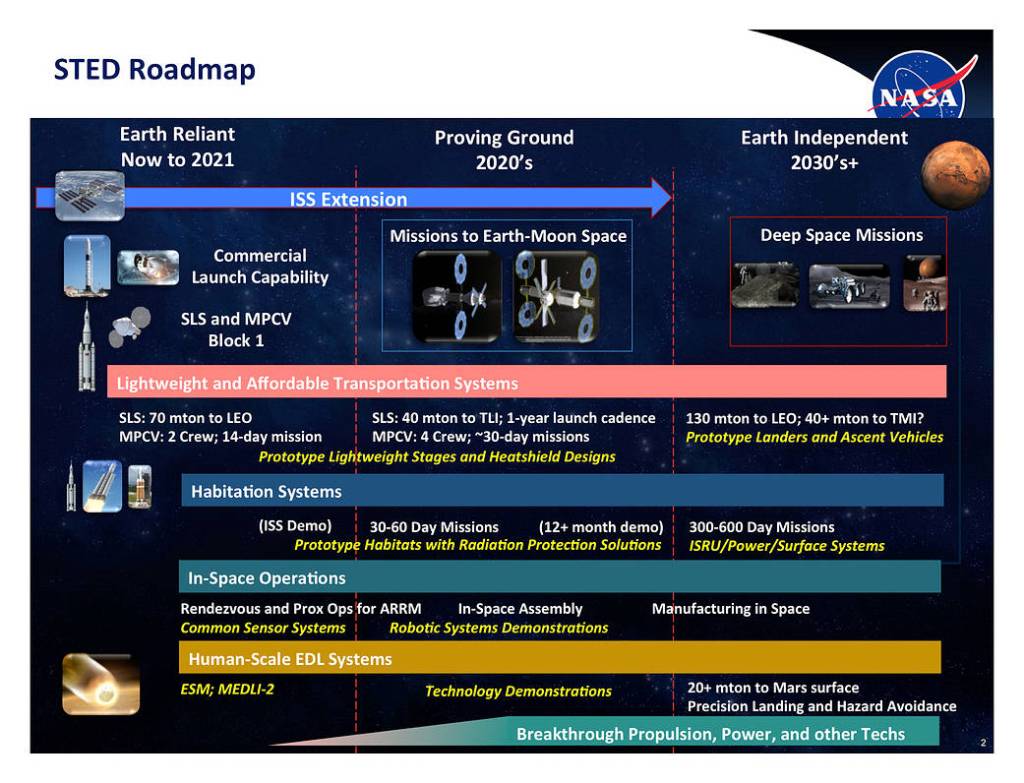 STED Roadmap

NASA

Earth Reliant
Now to 2021

Proving Ground
2020's

Earth Independent
2030's+

ISS Extension

Commercial Launch Capability

SLS and MPCV Block 1

Missions to Earth-Moon Space

Deep Space Missions

Lightweight and Affordable Transportation Systems

SLS: 70 mton to LEO
MPCV: 2 Crew; 14-day mission

SLS: 40 mton to TLI; 1-year launch cadence
MPCV: 4 Crew; ~30-day missions

130 mton to LEO; 40+ mton to TMI?
Prototype Landers and Ascent Vehicles

Prototype Lightweight Stages and Heatshield Designs

Habitation Systems

(ISS Demo)

30-60 Day Missions

(12+ month demo)

300-600 Day Missions

Prototype Habitats with Radiation Protection Solutions

ISRU/Power/Surface Systems

In-Space Operations

Rendezvous and Prox Ops for ARRM

In-Space Assembly

Manufacturing in Space

Common Sensor Systems

Robotic Systems Demonstrations

Human-Scale EDL Systems

ESM; MEDLI-2

Technology Demonstrations

20+ mton to Mars surface
Precision Landing and Hazard Avoidance

Breakthrough Propulsion, Power, and other Techs

2